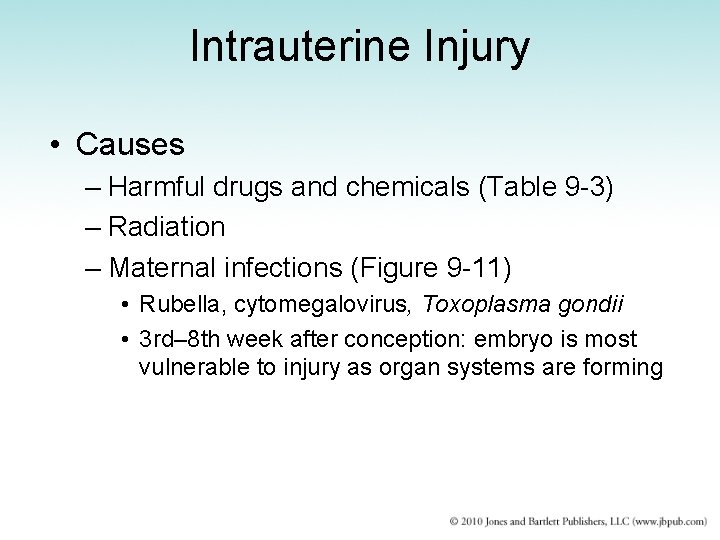 Intrauterine Injury

• Causes
– Harmful drugs and chemicals (Table 9-3)
– Radiation
– Maternal infections (Figure 9-11)
• Rubella, cytomegalovirus, Toxoplasma gondii
• 3rd–8th week after conception: embryo is most vulnerable to injury as organ systems are forming

© 2010 Jones and Bartlett Publishers, LLC (www.jbpub.com)